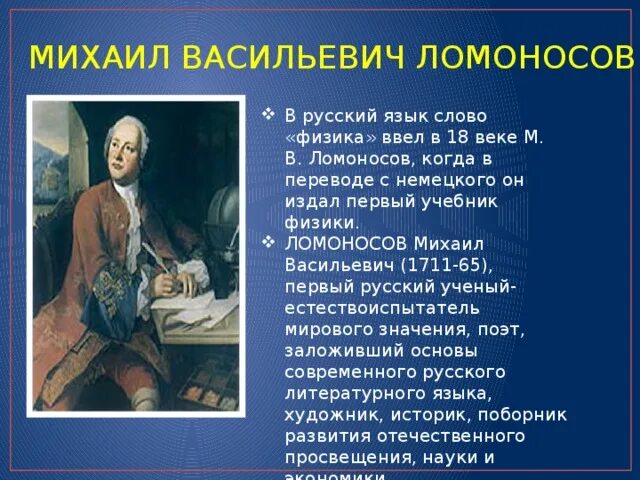 МИХАИЛ ВАСИЛЬЕВИЧ ЛОМОНОСОВ

❖ В русский язык слово «физика» ввел в 18 веке М. В. Ломоносов, когда в переводе с немецкого он издал первый учебник физики.

❖ ЛОМОНОСОВ Михаил Васильевич (1711-65), первый русский ученый-естествоиспытатель мирового значения, поэт, заложивший основы современного русского литературного языка, художник, историк, поборник развития отечественного просвещения, науки и экономики.